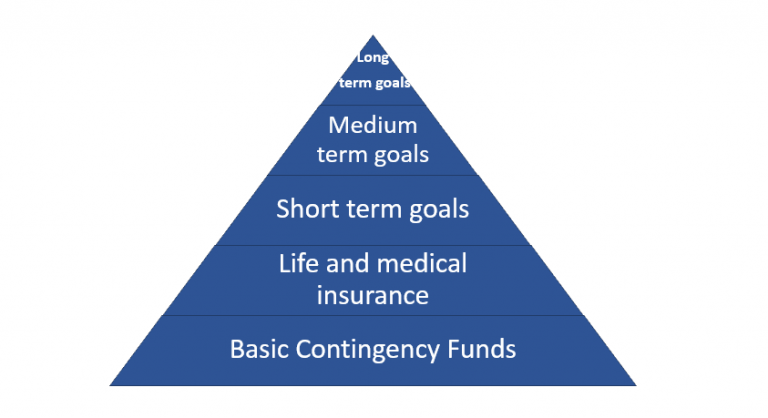 Long term goals

Medium term goals

Short term goals

Life and medical insurance

Basic Contingency Funds